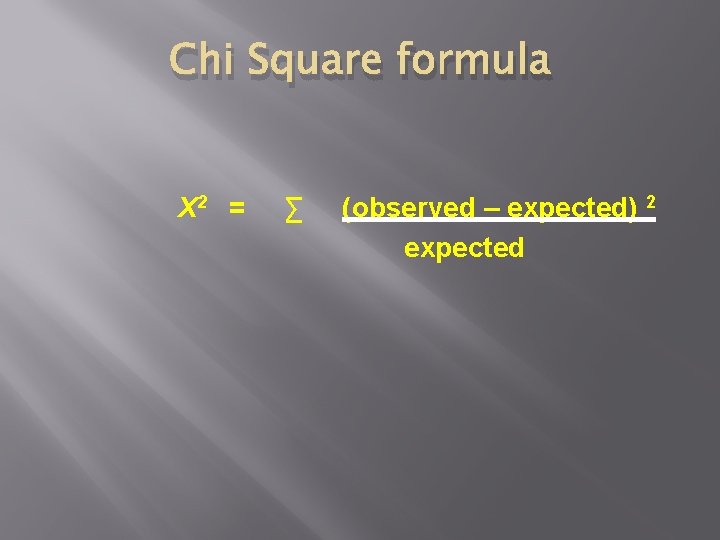 Chi Square formula

$X^2 = \sum \frac{(\text{observed} - \text{expected})^2}{\text{expected}}$